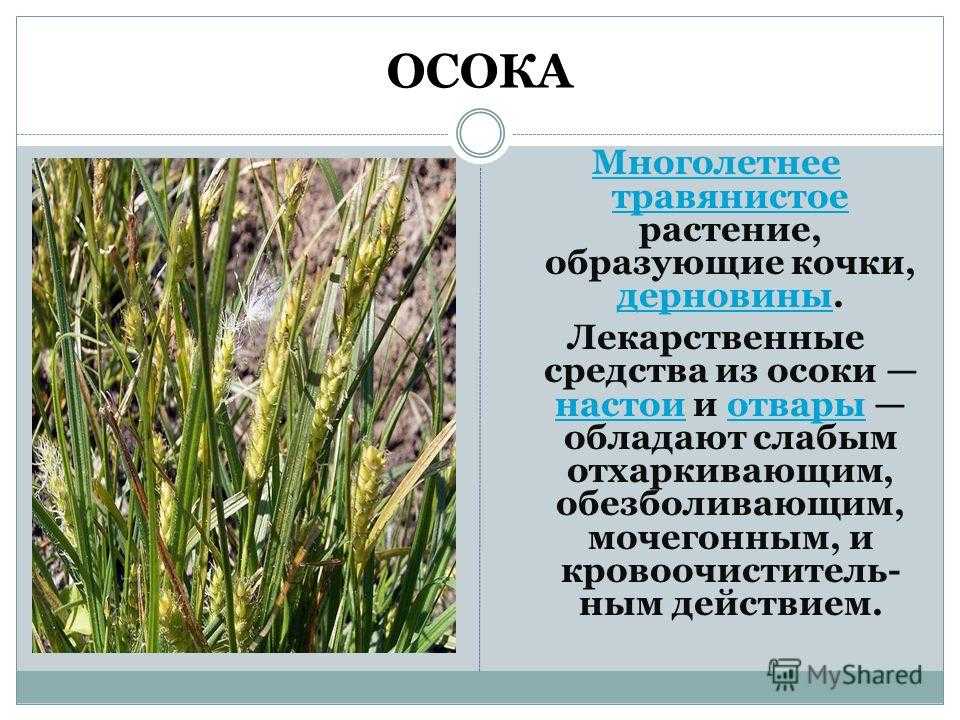 ОСОКА

Многолетнее травянистое растение, образующие кочки, дерновины.

Лекарственные средства из осоки — настои и отвары — обладают слабым отхаркивающим, обезболивающим, мочегонным, и кровоочистительным действием.

MyShared